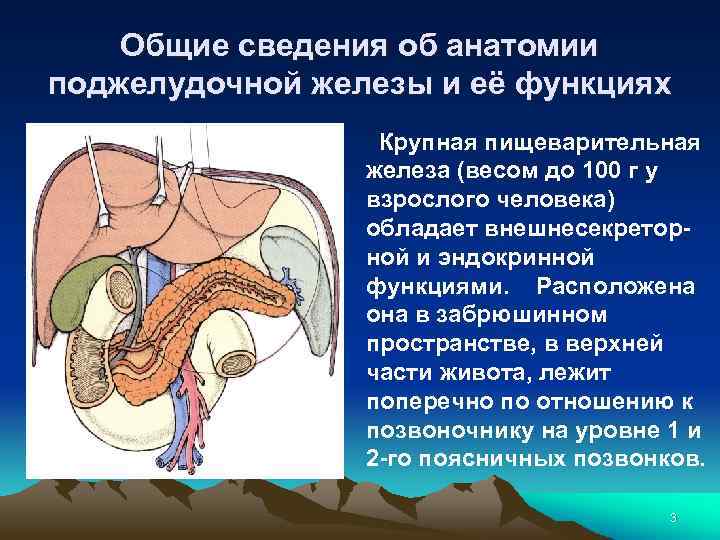 Общие сведения об анатомии поджелудочной железы и её функциях

Крупная пищеварительная железа (весом до 100 г у взрослого человека) обладает внешнесекреторной и эндокринной функциями. Расположена она в забрюшинном пространстве, в верхней части живота, лежит поперечно по отношению к позвоночнику на уровне 1 и 2-го поясничных позвонков.

3